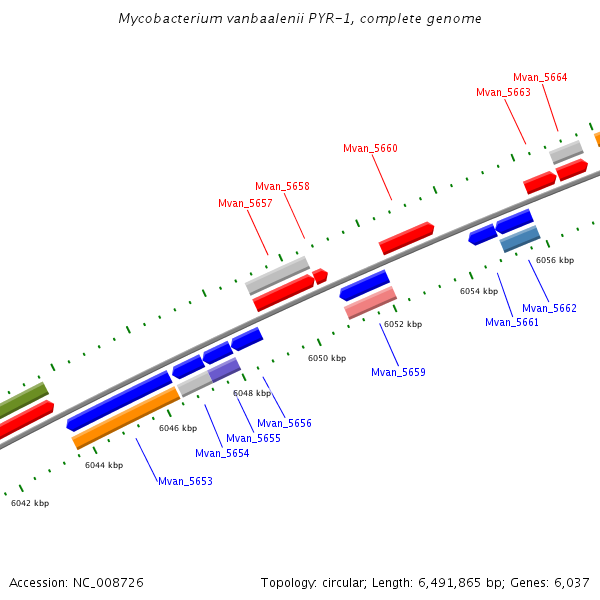 Mycobacterium vanbaalenii PYR-1, complete genome

Mvan_5664
Mvan_5663
Mvan_5660
Mvan_5658
Mvan_5657

6056 kbp
6054 kbp
Mvan_5662
Mvan_5661
6052 kbp
6050 kbp
Mvan_5659
6048 kbp
Mvan_5656
6046 kbp
Mvan_5655
Mvan_5654
6044 kbp
Mvan_5653
6042 kbp

Accession: NC_008726

Topology: circular; Length: 6,491,865 bp; Genes: 6,037